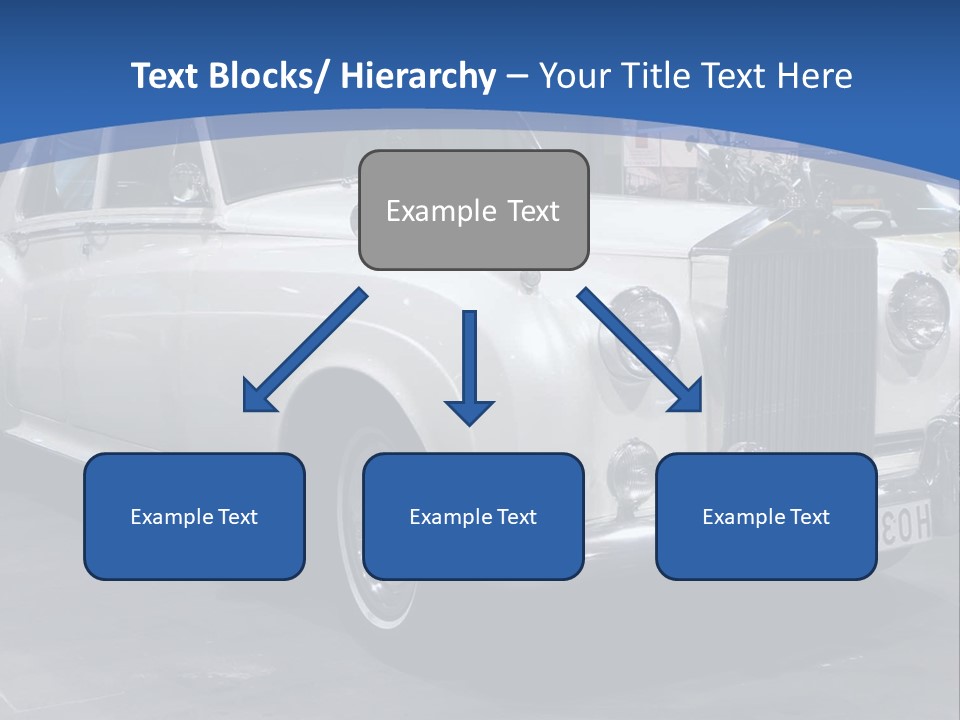 Text Blocks/ Hierarchy – Your Title Text Here

Example Text

Example Text

Example Text

Example Text